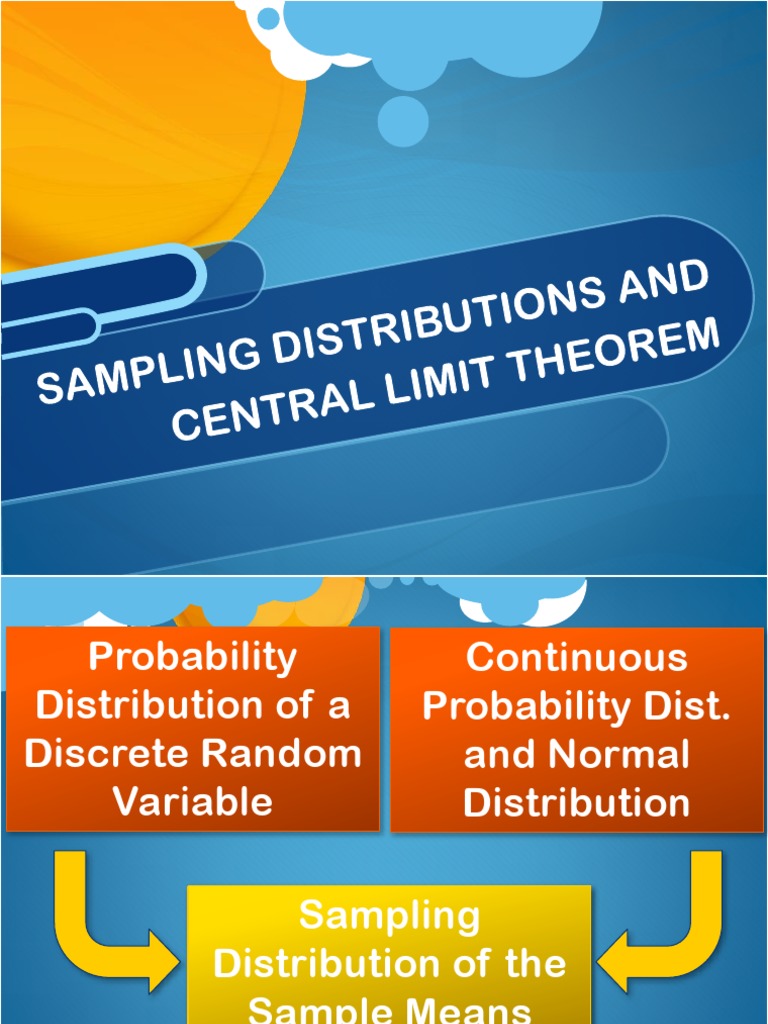 SAMPLING DISTRIBUTIONS AND CENTRAL LIMIT THEOREM

Probability Distribution of a Discrete Random Variable

Continuous Probability Dist. and Normal Distribution

Sampling Distribution of the Sample Means